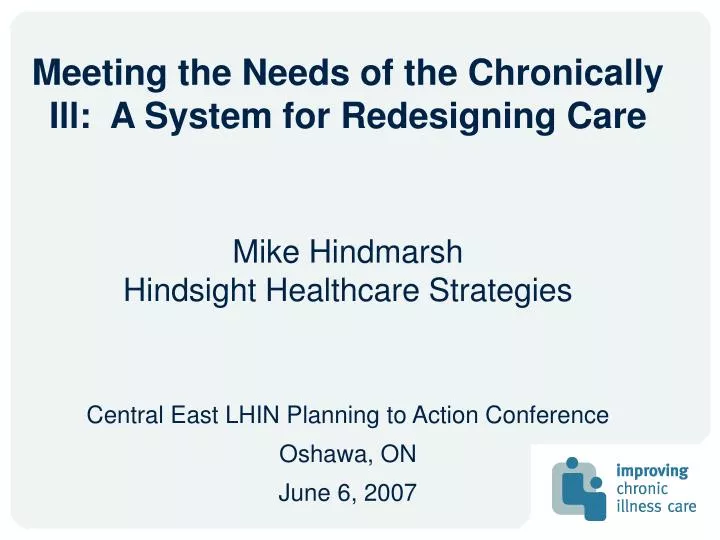 Meeting the Needs of the Chronically Ill: A System for Redesigning Care

Mike Hindmarsh
Hindsight Healthcare Strategies

Central East LHIN Planning to Action Conference
Oshawa, ON
June 6, 2007

improving
chronic
illness care